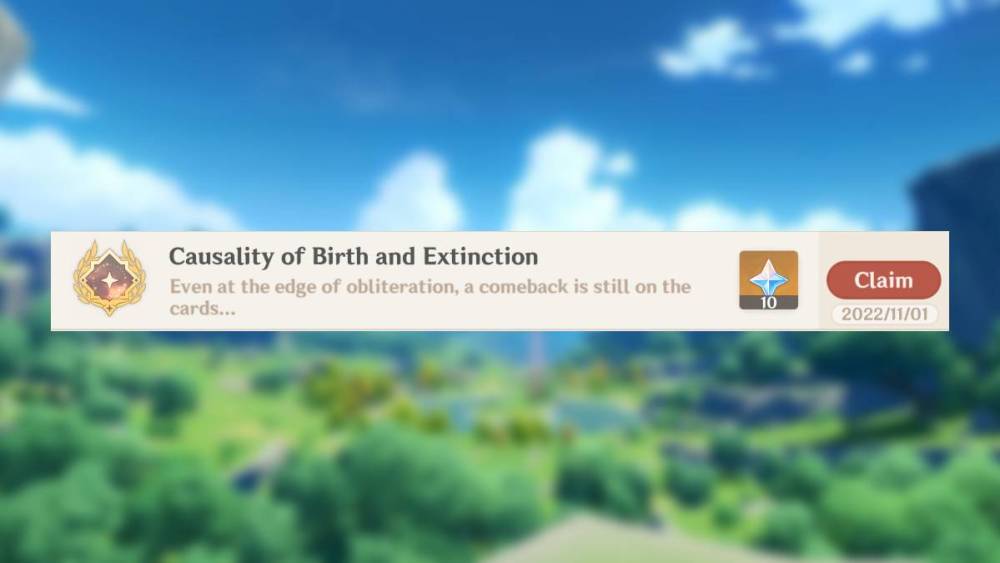 Causality of Birth and Extinction
Even at the edge of obliteration, a comeback is still on the cards...

10

Claim
2022/11/01